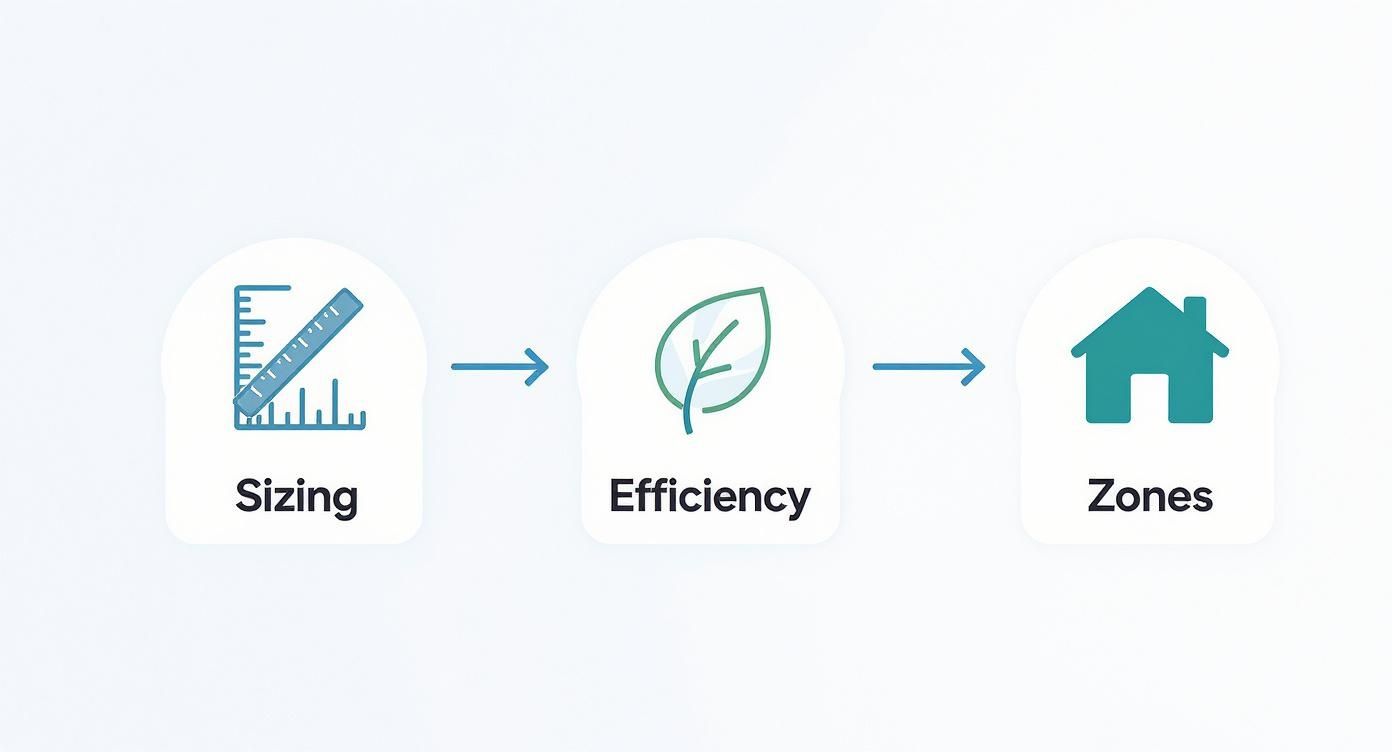 Sizing

Efficiency

Zones